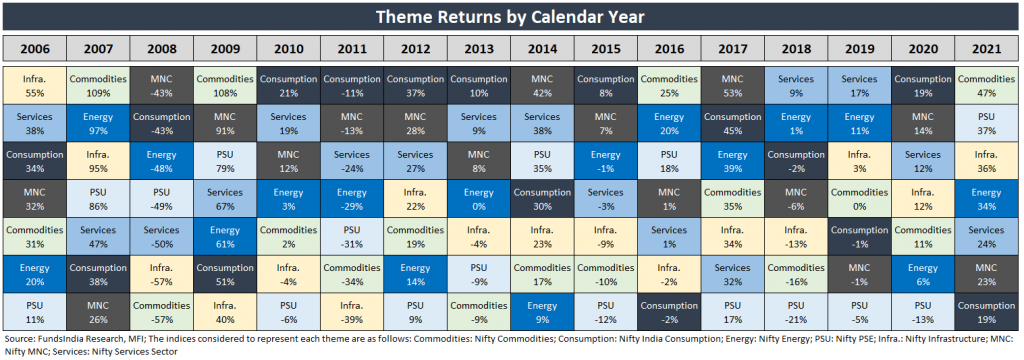 Theme Returns by Calendar Year

| 2006 | 2007 | 2008 | 2009 | 2010 | 2011 | 2012 | 2013 | 2014 | 2015 | 2016 | 2017 | 2018 | 2019 | 2020 | 2021 |
|---|---|---|---|---|---|---|---|---|---|---|---|---|---|---|---|
| Infra. 55% | Commodities 109% | MNC -43% | Commodities 108% | Consumption 21% | Consumption -11% | Consumption 37% | Consumption 10% | MNC 42% | Consumption 8% | Commodities 25% | MNC 53% | Services 9% | Services 17% | Consumption 19% | Commodities 47% |
| Services 38% | Energy 97% | Consumption -43% | MNC 91% | Services 19% | MNC -13% | MNC 28% | Services 9% | Services 38% | MNC 7% | Energy 20% | Consumption 45% | Energy 1% | Energy 11% | MNC 14% | PSU 37% |
| Consumption 34% | Infra. 95% | Energy -48% | PSU 79% | MNC 12% | Services -24% | Services 27% | MNC 8% | PSU 35% | Energy -1% | PSU 18% | Energy 39% | Consumption -2% | Infra. 3% | Services 12% | Infra. 36% |
| MNC 32% | PSU 86% | PSU -49% | Services 67% | Energy 3% | Energy -29% | Infra. 22% | Energy 0% | Consumption 30% | Services -3% | MNC 1% | Commodities 35% | MNC -6% | Commodities 0% | Infra. 12% | Energy 34% |
| Commodities 31% | Services 47% | Services -50% | Energy 61% | Commodities 2% | PSU -31% | Commodities 19% | Infra. -4% | Infra. 23% | Infra. -9% | Services 1% | Infra. 34% | Infra. -13% | Consumption -1% | Commodities 11% | Services 24% |
| Energy 20% | Consumption 38% | Infra. -57% | Consumption 51% | Infra. -4% | Commodities -34% | Energy 14% | PSU -9% | Commodities 17% | Commodities -10% | Infra. -2% | Services 32% | Commodities -16% | MNC -1% | Energy 6% | MNC 23% |
| PSU 11% | MNC 26% | Commodities -57% | Infra. 40% | PSU -6% | Infra. -39% | PSU 9% | Commodities -9% | Energy 9% | PSU -12% | Consumption -2% | PSU 17% | PSU -21% | PSU -5% | PSU -13% | Consumption 19% |

Source: FundsIndia Research, MFI; The indices considered to represent each theme are as follows: Commodities: Nifty Commodities; Consumption: Nifty India Consumption; Energy: Nifty Energy; PSU: Nifty PSE; Infra.: Nifty Infrastructure; MNC: Nifty MNC; Services: Nifty Services Sector